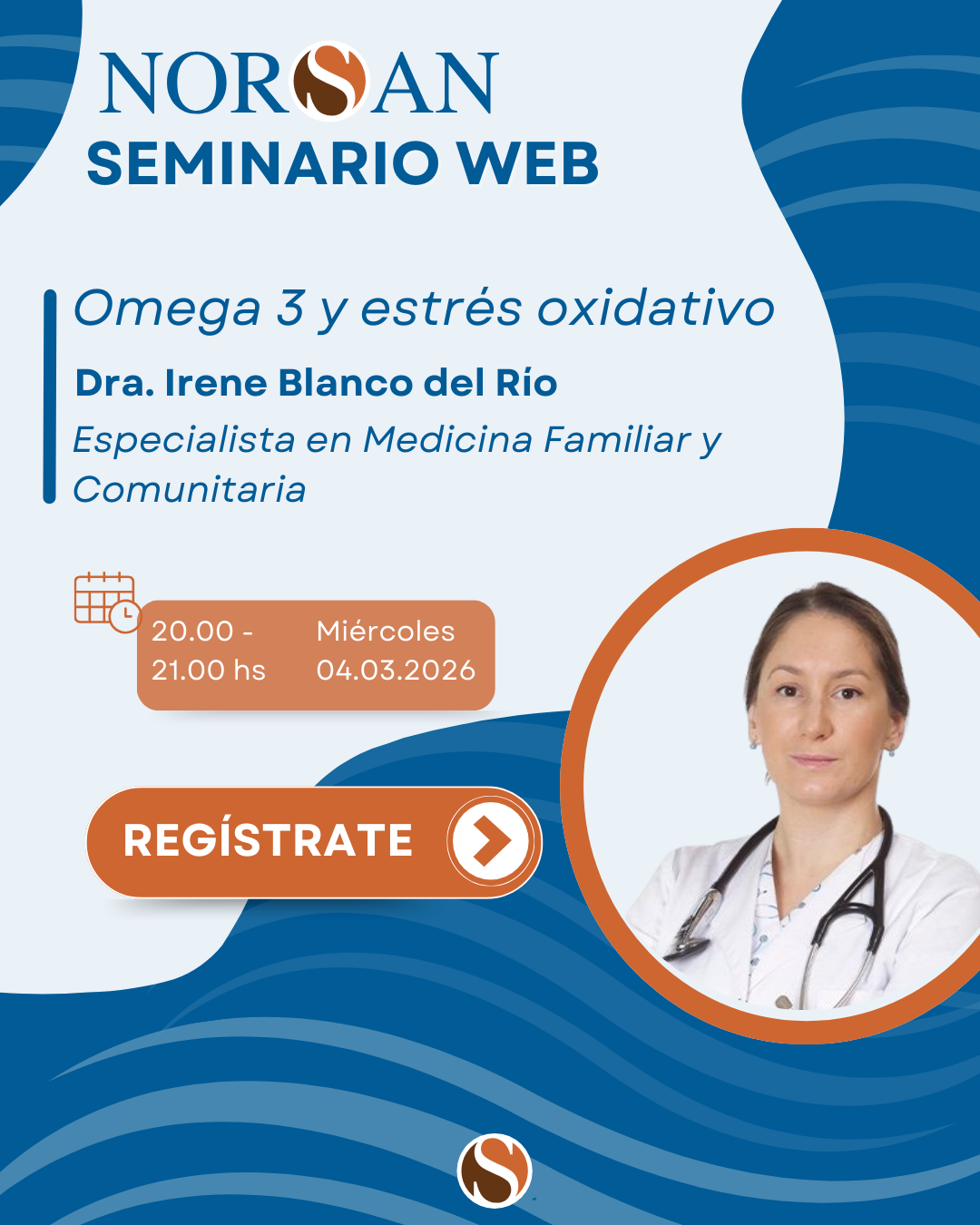 NORSAN
SEMINARIO WEB

Omega 3 y estrés oxidativo

Dra. Irene Blanco del Río

Especialista en Medicina Familiar y Comunitaria

20.00 - 21.00 hs

Miércoles 04.03.2026

REGÍSTRATE

S